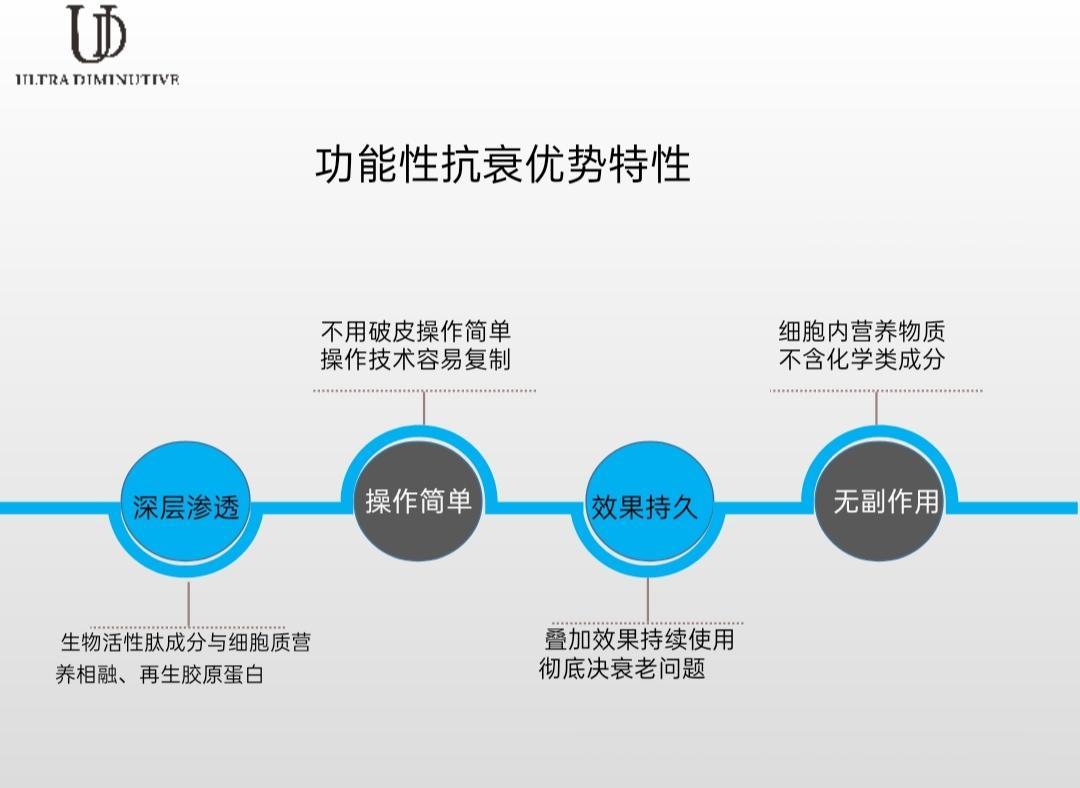 UD
ULTRA DIMINUTIVE

功能性抗衰优势特性

不用破皮操作简单
操作技术容易复制

细胞内营养物质
不含化学类成分

深层渗透

操作简单

效果持久

无副作用

生物活性肽成分与细胞质营养相融、再生胶原蛋白

叠加效果持续使用
彻底决衰老问题